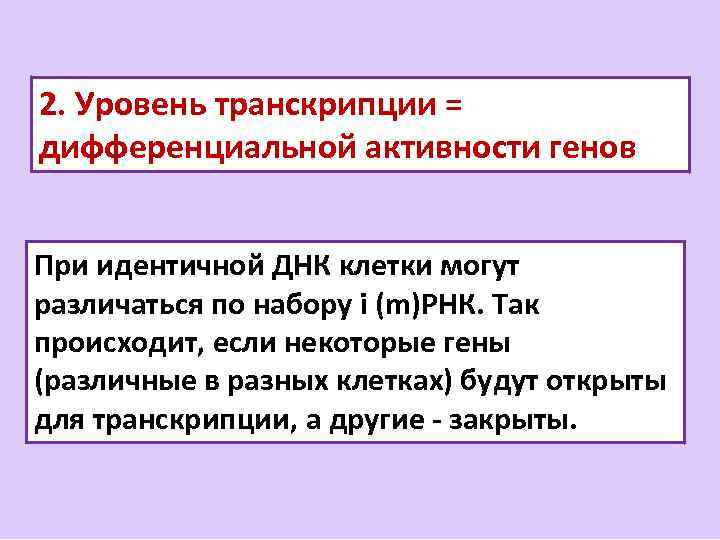 2. Уровень транскрипции = дифференциальной активности генов

При идентичной ДНК клетки могут различаться по набору i (m)РНК. Так происходит, если некоторые гены (различные в разных клетках) будут открыты для транскрипции, а другие - закрыты.